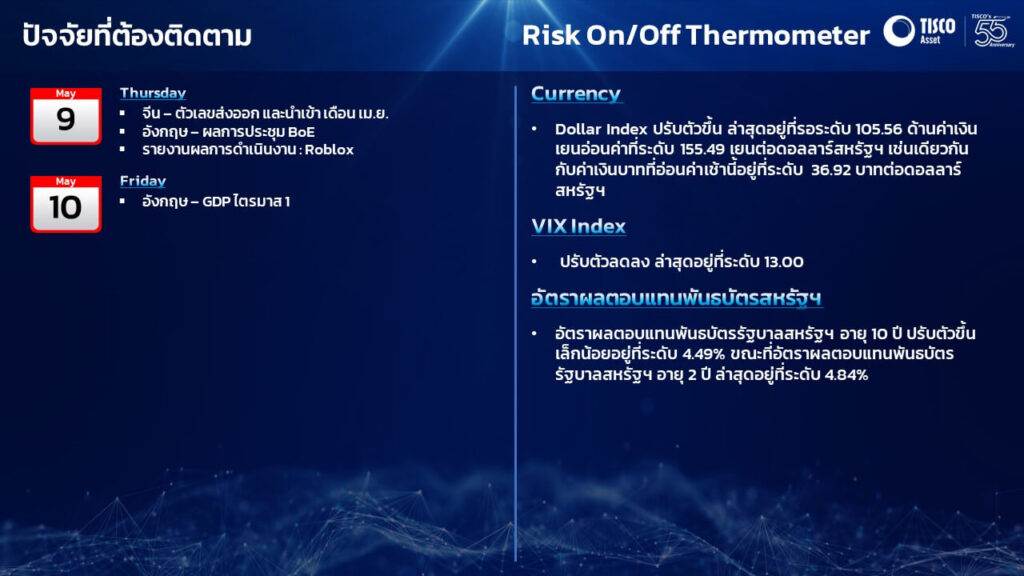 ปัจจัยที่ต้องติดตาม

Risk On/Off Thermometer

TISCO Asset

TISCO's 55 Anniversary

May
9

Thursday
▪ จีน – ตัวเลขส่งออก และนำเข้า เดือน เม.ย.
▪ อังกฤษ – ผลการประชุม BoE
▪ รายงานผลการดำเนินงาน : Roblox

May
10

Friday
▪ อังกฤษ – GDP ไตรมาส 1

Currency

• Dollar Index ปรับตัวขึ้น ล่าสุดอยู่ที่รอระดับ 105.56 ด้านค่าเงินเยนอ่อนค่าที่ระดับ 155.49 เยนต่อดอลลาร์สหรัฐฯ เช่นเดียวกันกับค่าเงินบาทที่อ่อนค่าเช้านี้อยู่ที่ระดับ 36.92 บาทต่อดอลลาร์สหรัฐฯ

VIX Index

• ปรับตัวลดลง ล่าสุดอยู่ที่ระดับ 13.00

อัตราผลตอบแทนพันธบัตรสหรัฐฯ

• อัตราผลตอบแทนพันธบัตรรัฐบาลสหรัฐฯ อายุ 10 ปี ปรับตัวขึ้นเล็กน้อยอยู่ที่ระดับ 4.49% ขณะที่อัตราผลตอบแทนพันธบัตรรัฐบาลสหรัฐฯ อายุ 2 ปี ล่าสุดอยู่ที่ระดับ 4.84%